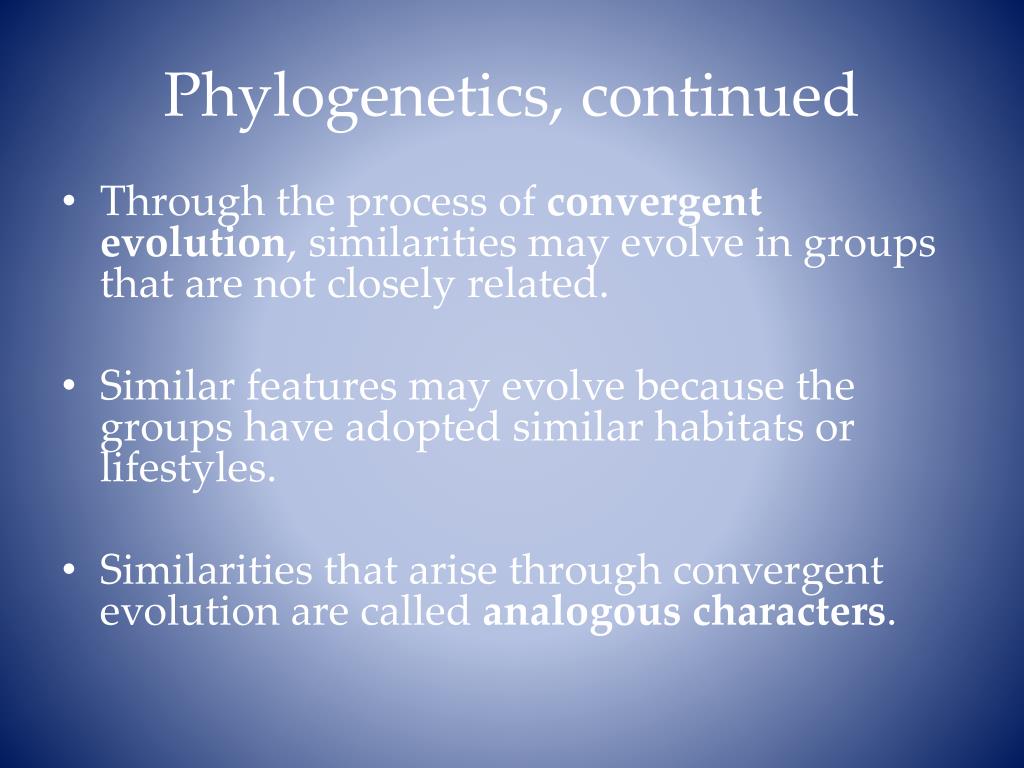 Phylogenetics, continued

• Through the process of **convergent evolution**, similarities may evolve in groups that are not closely related.

• Similar features may evolve because the groups have adopted similar habitats or lifestyles.

• Similarities that arise through convergent evolution are called **analogous characters**.